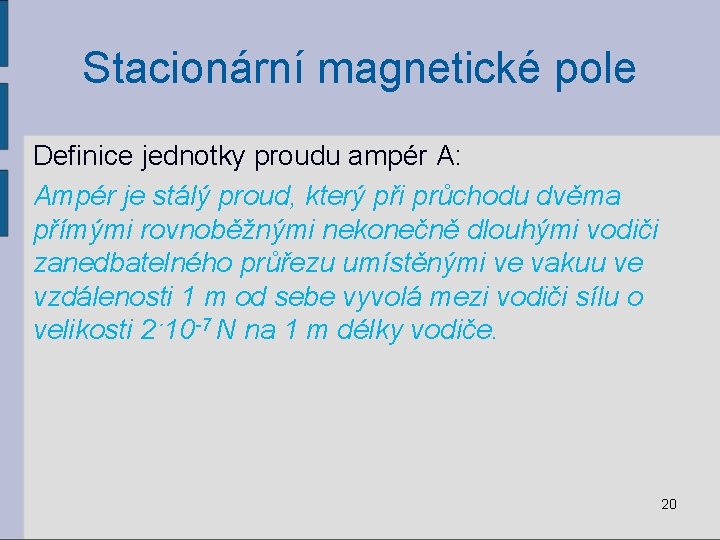 Stacionární magnetické pole

Definice jednotky proudu ampér A:

Ampér je stálý proud, který při průchodu dvěma přímými rovnoběžnými nekonečně dlouhými vodiči zanedbatelného průřezu umístěnými ve vakuu ve vzdálenosti 1 m od sebe vyvolá mezi vodiči sílu o velikosti $2 \cdot 10^{-7}$ N na 1 m délky vodiče.

20